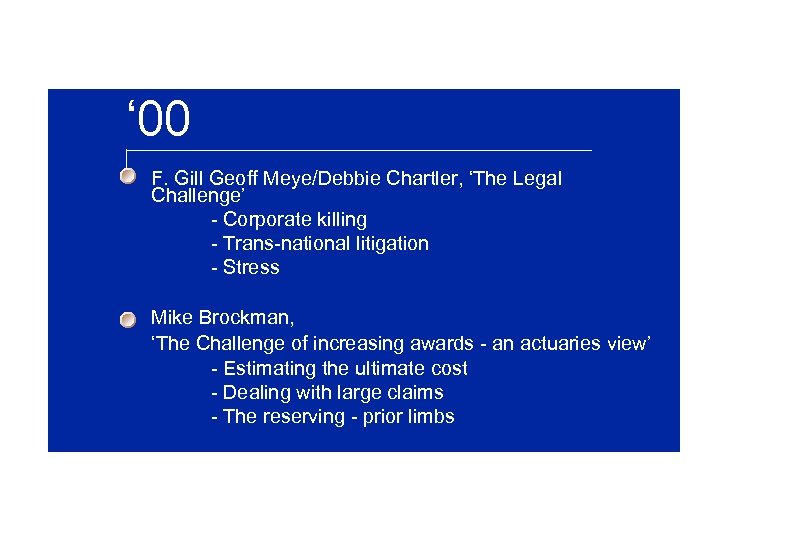 ‘00

F. Gill Geoff Meye/Debbie Chartler, ‘The Legal Challenge’
- Corporate killing
- Trans-national litigation
- Stress

Mike Brockman,
‘The Challenge of increasing awards - an actuaries view’
- Estimating the ultimate cost
- Dealing with large claims
- The reserving - prior limbs